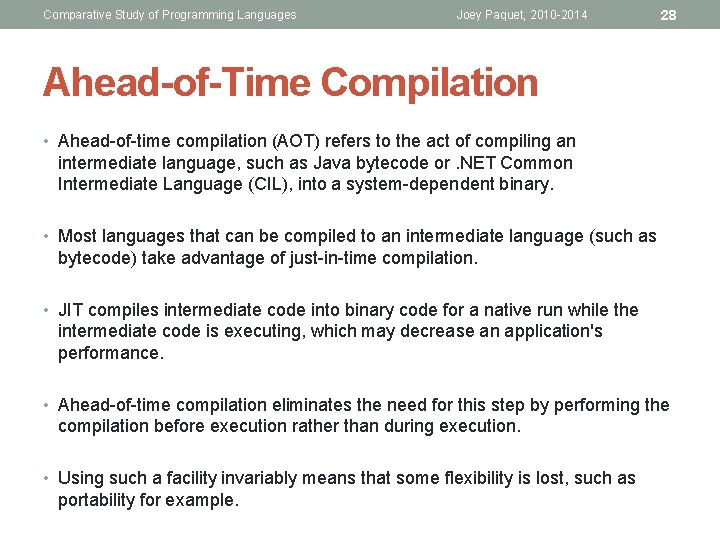 Comparative Study of Programming Languages Joey Paquet, 2010-2014 28

Ahead-of-Time Compilation

• Ahead-of-time compilation (AOT) refers to the act of compiling an intermediate language, such as Java bytecode or .NET Common Intermediate Language (CIL), into a system-dependent binary.

• Most languages that can be compiled to an intermediate language (such as bytecode) take advantage of just-in-time compilation.

• JIT compiles intermediate code into binary code for a native run while the intermediate code is executing, which may decrease an application's performance.

• Ahead-of-time compilation eliminates the need for this step by performing the compilation before execution rather than during execution.

• Using such a facility invariably means that some flexibility is lost, such as portability for example.